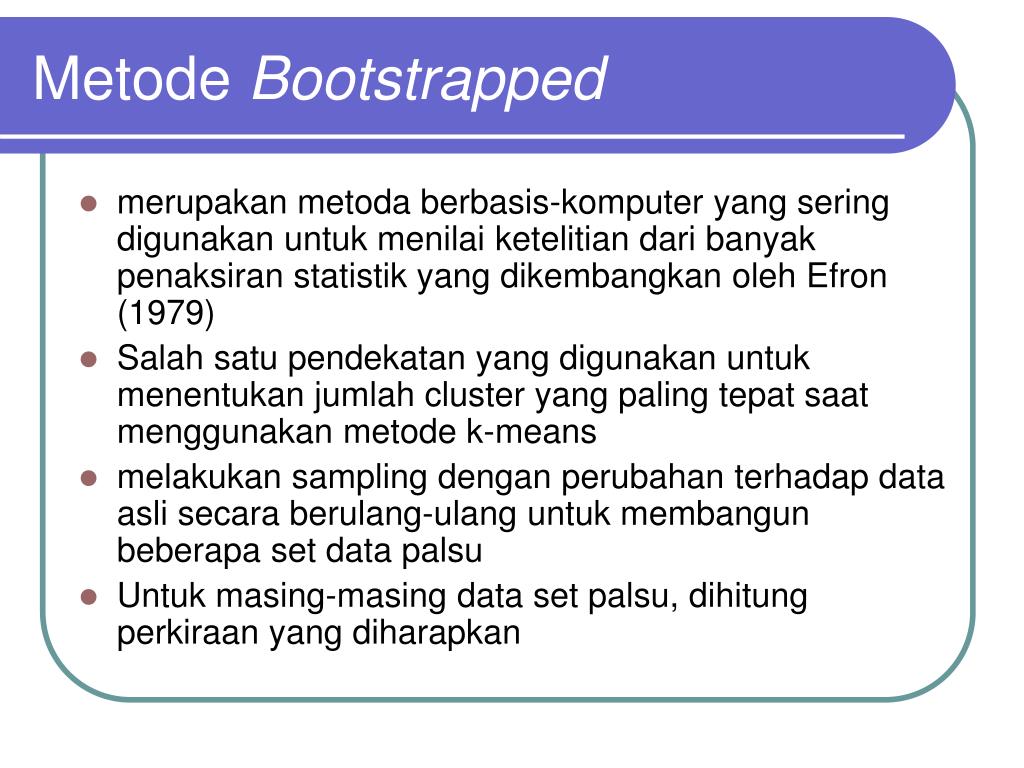 Metode Bootstrapped

- merupakan metoda berbasis-komputer yang sering digunakan untuk menilai ketelitian dari banyak penaksiran statistik yang dikembangkan oleh Efron (1979)
- Salah satu pendekatan yang digunakan untuk menentukan jumlah cluster yang paling tepat saat menggunakan metode k-means
- melakukan sampling dengan perubahan terhadap data asli secara berulang-ulang untuk membangun beberapa set data palsu
- Untuk masing-masing data set palsu, dihitung perkiraan yang diharapkan